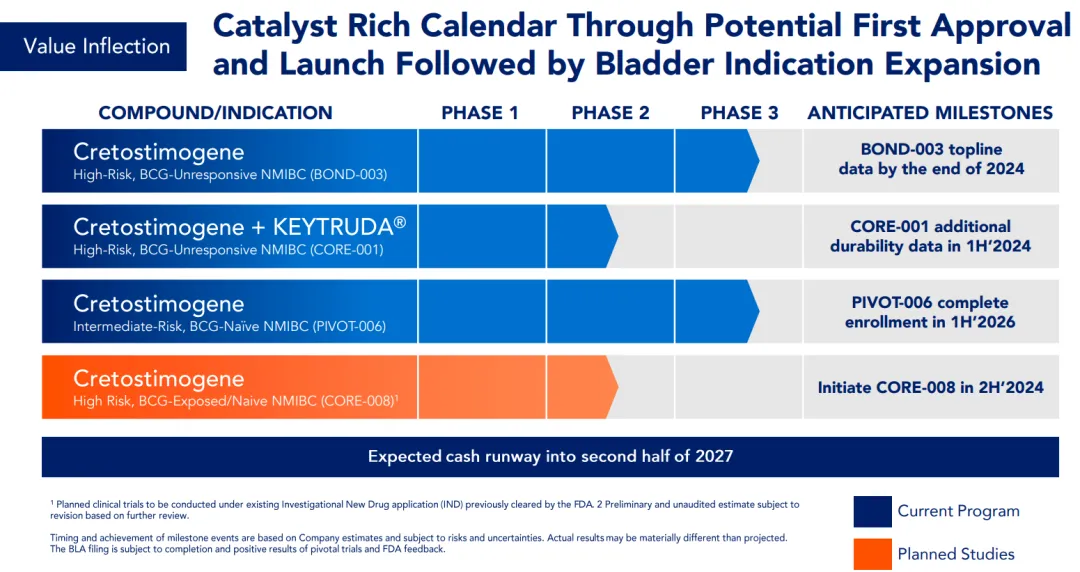 Value Inflection

Catalyst Rich Calendar Through Potential First Approval and Launch Followed by Bladder Indication Expansion

| COMPOUND/INDICATION | PHASE 1 | PHASE 2 | PHASE 3 | ANTICIPATED MILESTONES |
|---|---|---|---|---|
| Cretostimogene High-Risk, BCG-Unresponsive NMIBC (BOND-003) | | | | BOND-003 topline data by the end of 2024 |
| Cretostimogene + KEYTRUDA® High-Risk, BCG-Unresponsive NMIBC (CORE-001) | | | | CORE-001 additional durability data in 1H'2024 |
| Cretostimogene Intermediate-Risk, BCG-Naïve NMIBC (PIVOT-006) | | | | PIVOT-006 complete enrollment in 1H'2026 |
| Cretostimogene High Risk, BCG-Exposed/Naive NMIBC (CORE-008)$^1$ | | | | Initiate CORE-008 in 2H'2024 |

Expected cash runway into second half of 2027

$^1$ Planned clinical trials to be conducted under existing Investigational New Drug application (IND) previously cleared by the FDA. 2 Preliminary and unaudited estimate subject to revision based on further review.

Timing and achievement of milestone events are based on Company estimates and subject to risks and uncertainties. Actual results may be materially different than projected. The BLA filing is subject to completion and positive results of pivotal trials and FDA feedback.

Current Program

Planned Studies